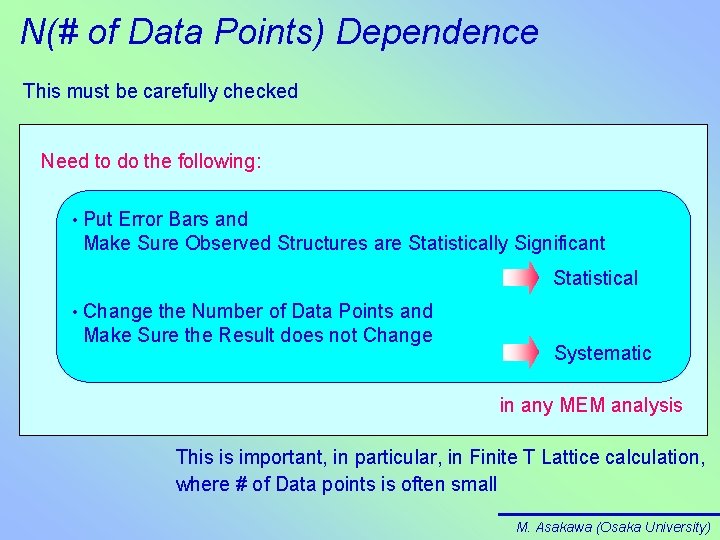 N(# of Data Points) Dependence

This must be carefully checked

Need to do the following:

• Put Error Bars and Make Sure Observed Structures are Statistically Significant

Statistical

• Change the Number of Data Points and Make Sure the Result does not Change

Systematic

in any MEM analysis

This is important, in particular, in Finite T Lattice calculation, where # of Data points is often small

M. Asakawa (Osaka University)